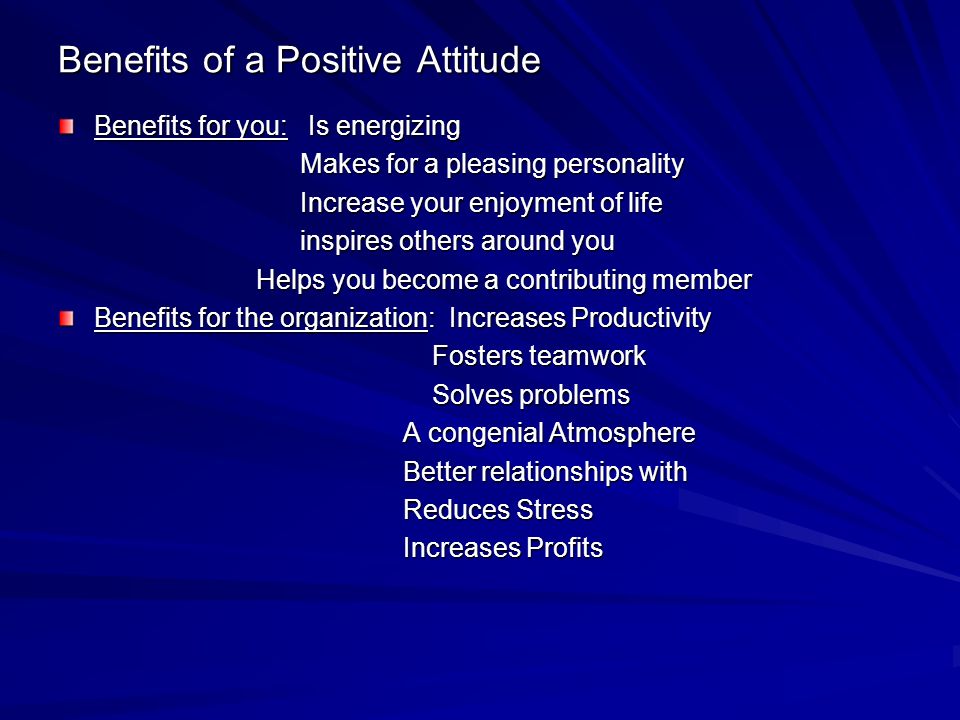 Benefits of a Positive Attitude

Benefits for you: Is energizing
Makes for a pleasing personality
Increase your enjoyment of life
inspires others around you
Helps you become a contributing member

Benefits for the organization: Increases Productivity
Fosters teamwork
Solves problems
A congenial Atmosphere
Better relationships with
Reduces Stress
Increases Profits